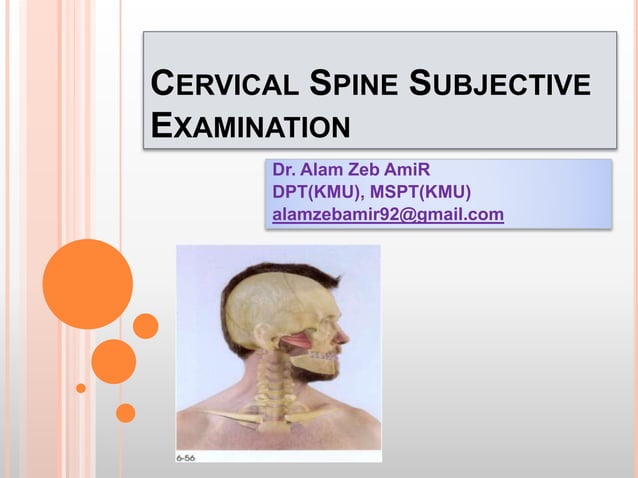 CERVICAL SPINE SUBJECTIVE EXAMINATION

Dr. Alam Zeb AmiR
DPT(KMU), MSPT(KMU)
alamzebamir92@gmail.com

6-56